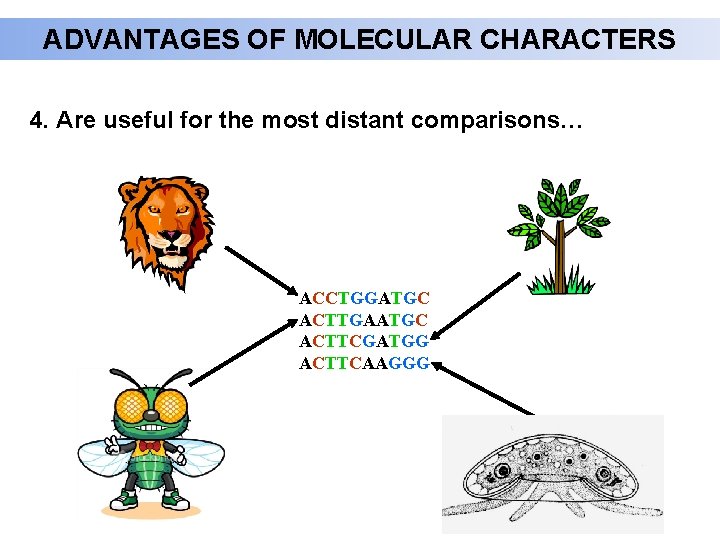 ADVANTAGES OF MOLECULAR CHARACTERS

4. Are useful for the most distant comparisons…

ACCTGGATGC
ACTTGAATGC
ACTTCGATGG
ACTTCAAGGG